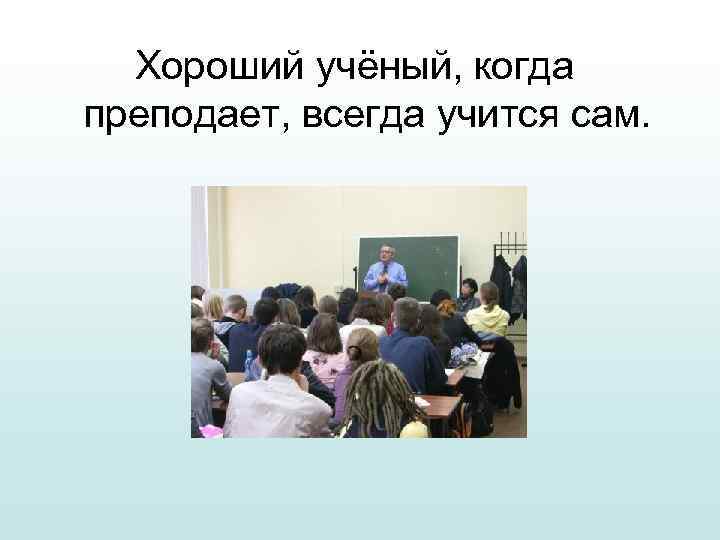 Хороший учёный, когда преподает, всегда учится сам.